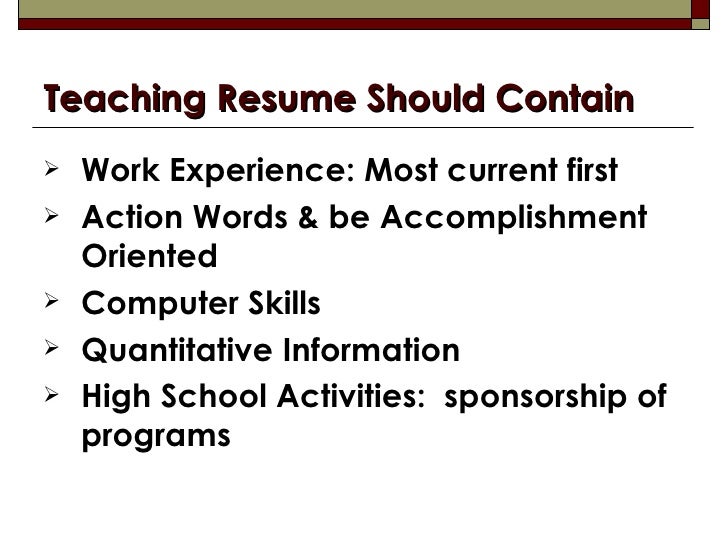 Teaching Resume Should Contain

➢ Work Experience: Most current first
➢ Action Words & be Accomplishment Oriented
➢ Computer Skills
➢ Quantitative Information
➢ High School Activities: sponsorship of programs